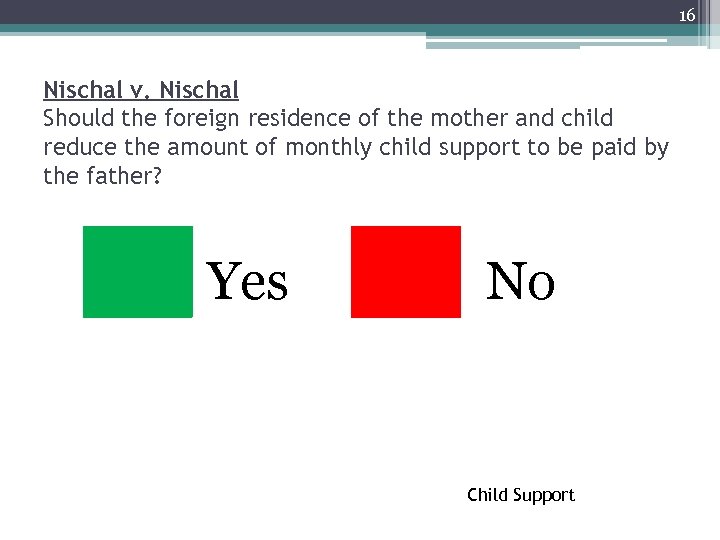 16

Nischal v. Nischal
Should the foreign residence of the mother and child reduce the amount of monthly child support to be paid by the father?

Yes

No

Child Support